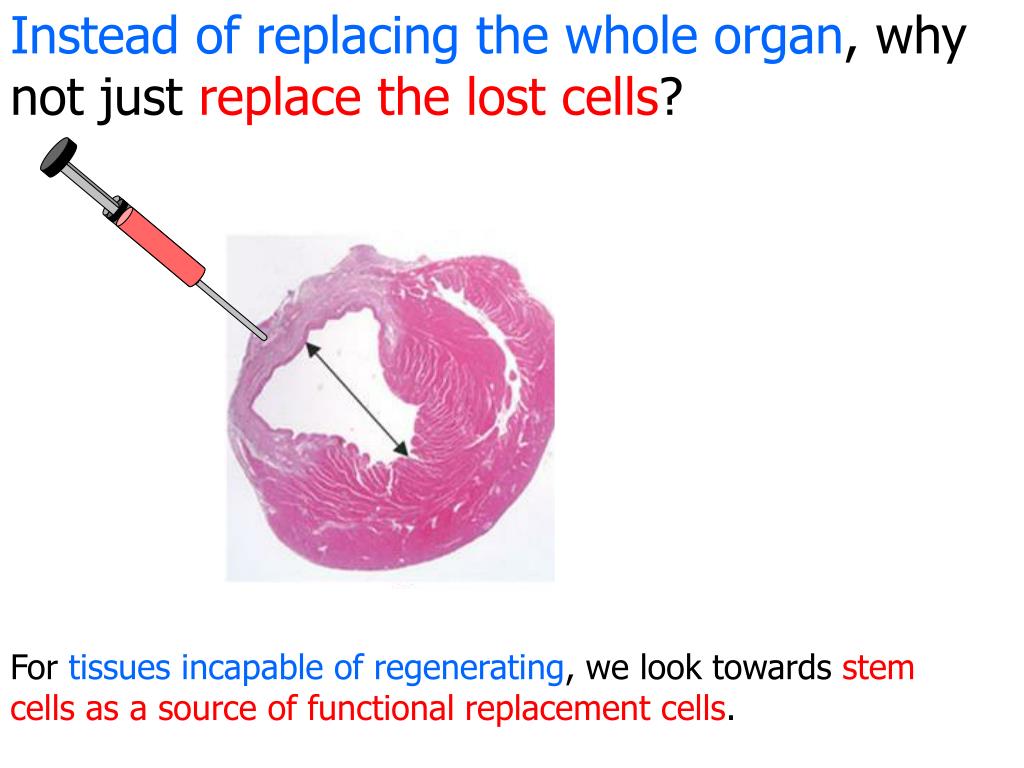 Instead of replacing the whole organ, why not just replace the lost cells?

For tissues incapable of regenerating, we look towards stem cells as a source of functional replacement cells.